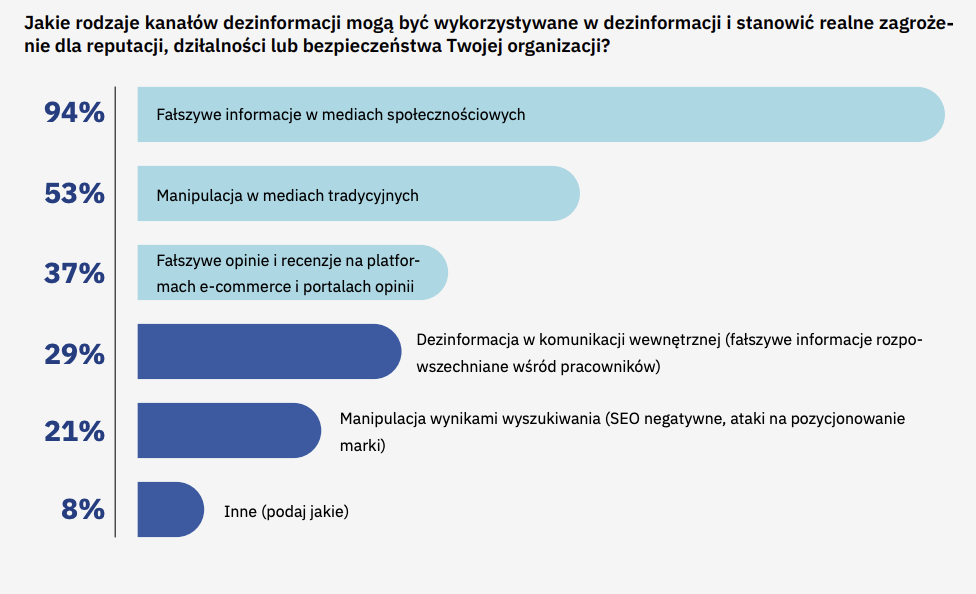 Jakie rodzaje kanałów dezinformacji mogą być wykorzystywane w dezinformacji i stanowić realne zagrożenie dla reputacji, działalności lub bezpieczeństwa Twojej organizacji?

94%
Fałszywe informacje w mediach społecznościowych

53%
Manipulacja w mediach tradycyjnych

37%
Fałszywe opinie i recenzje na platformach e-commerce i portalach opinii

29%
Dezinformacja w komunikacji wewnętrznej (fałszywe informacje rozpowszechniane wśród pracowników)

21%
Manipulacja wynikami wyszukiwania (SEO negatywne, ataki na pozycjonowanie marki)

8%
Inne (podaj jakie)